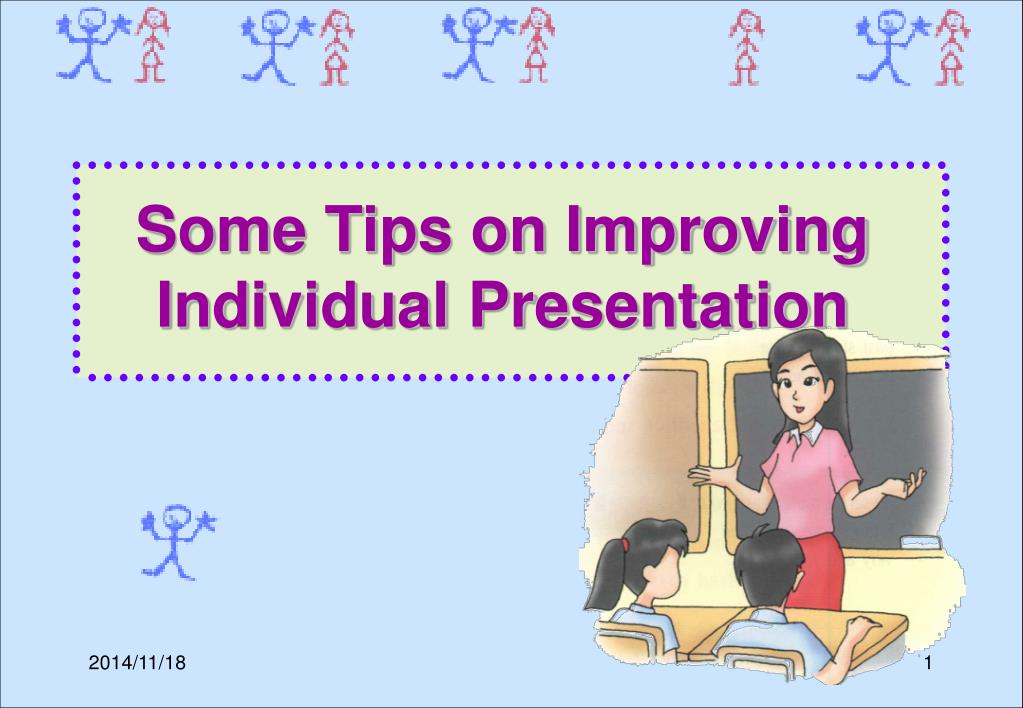 Some Tips on Improving Individual Presentation

2014/11/18

1